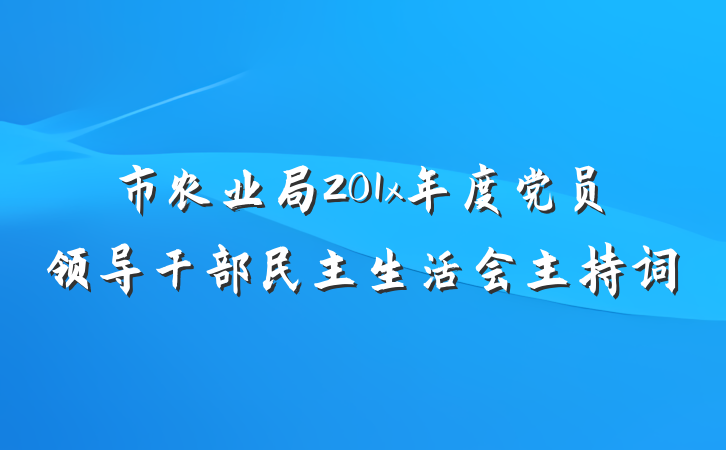 市农业局201x年度党员
领导干部民主生活会主持词